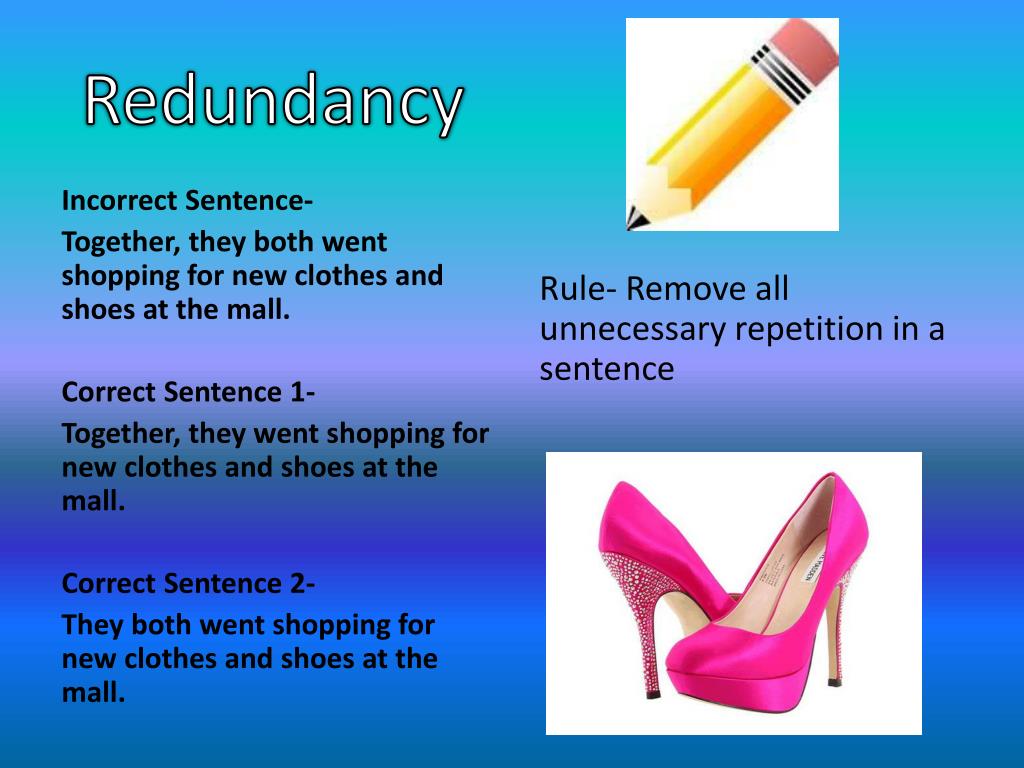 Redundancy

Incorrect Sentence-

Together, they both went shopping for new clothes and shoes at the mall.

Correct Sentence 1-

Together, they went shopping for new clothes and shoes at the mall.

Correct Sentence 2-

They both went shopping for new clothes and shoes at the mall.

Rule- Remove all unnecessary repetition in a sentence